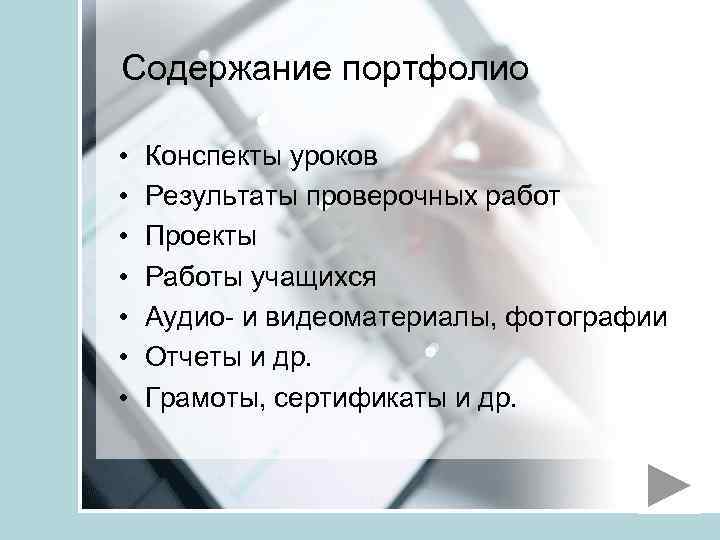 Содержание портфолио

• Конспекты уроков
• Результаты проверочных работ
• Проекты
• Работы учащихся
• Аудио- и видеоматериалы, фотографии
• Отчеты и др.
• Грамоты, сертификаты и др.